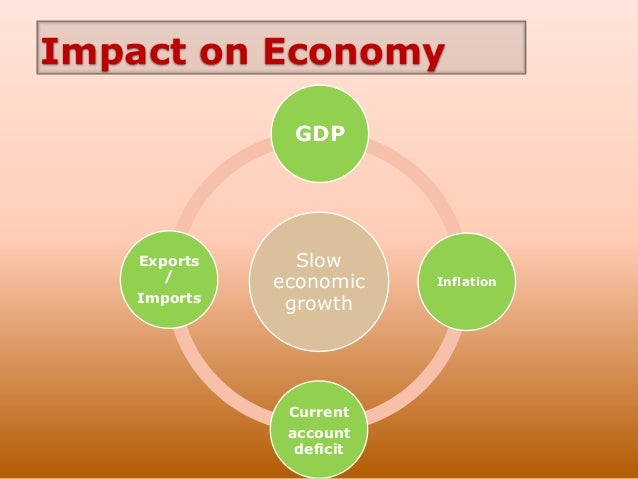 Impact on Economy

GDP

Exports / Imports

Slow economic growth

Inflation

Current account deficit